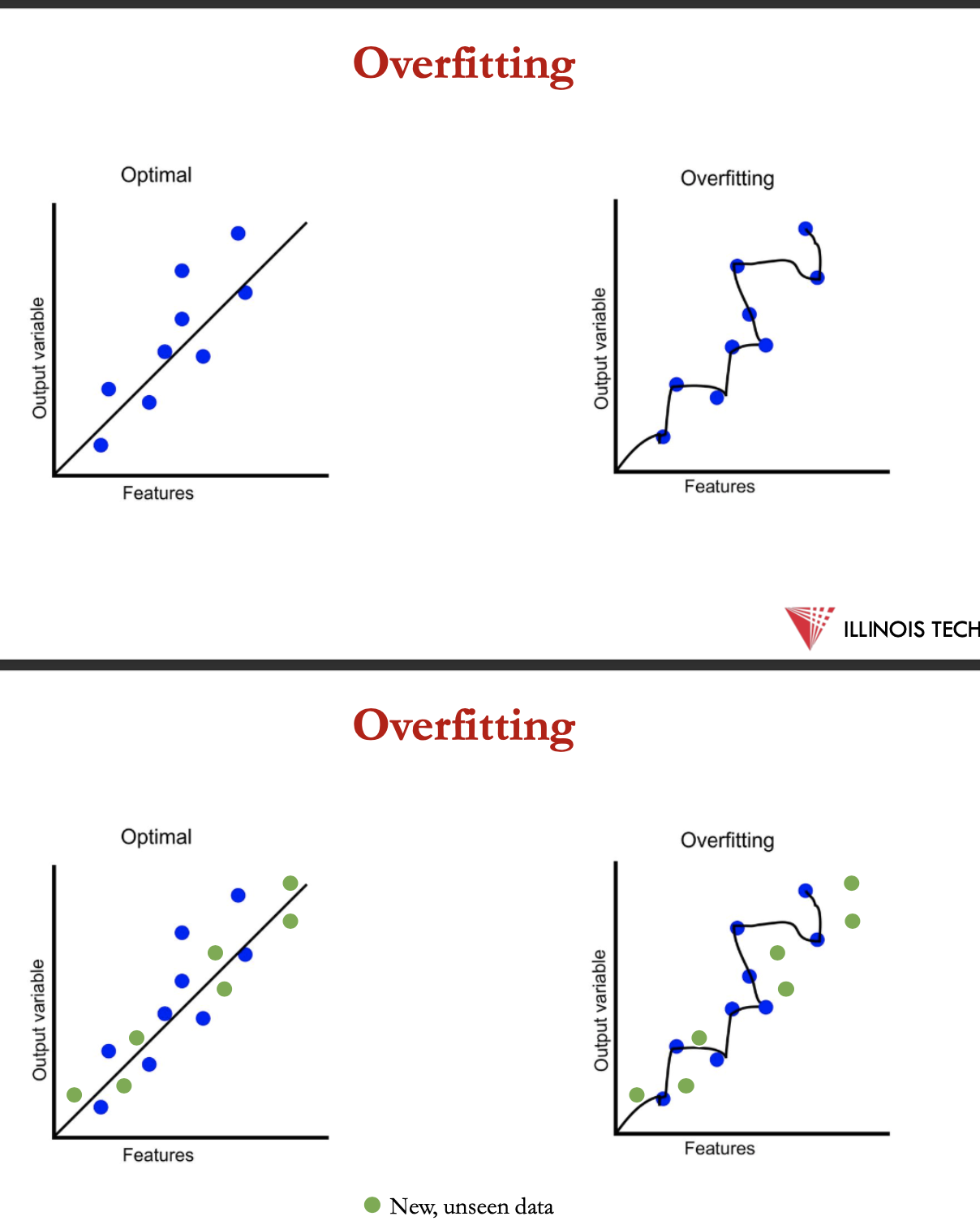 Overfitting

Optimal

Output variable

Features

Overfitting

Output variable

Features

ILLINOIS TECH

Overfitting

Optimal

Output variable

Features

Overfitting

Output variable

Features

New, unseen data